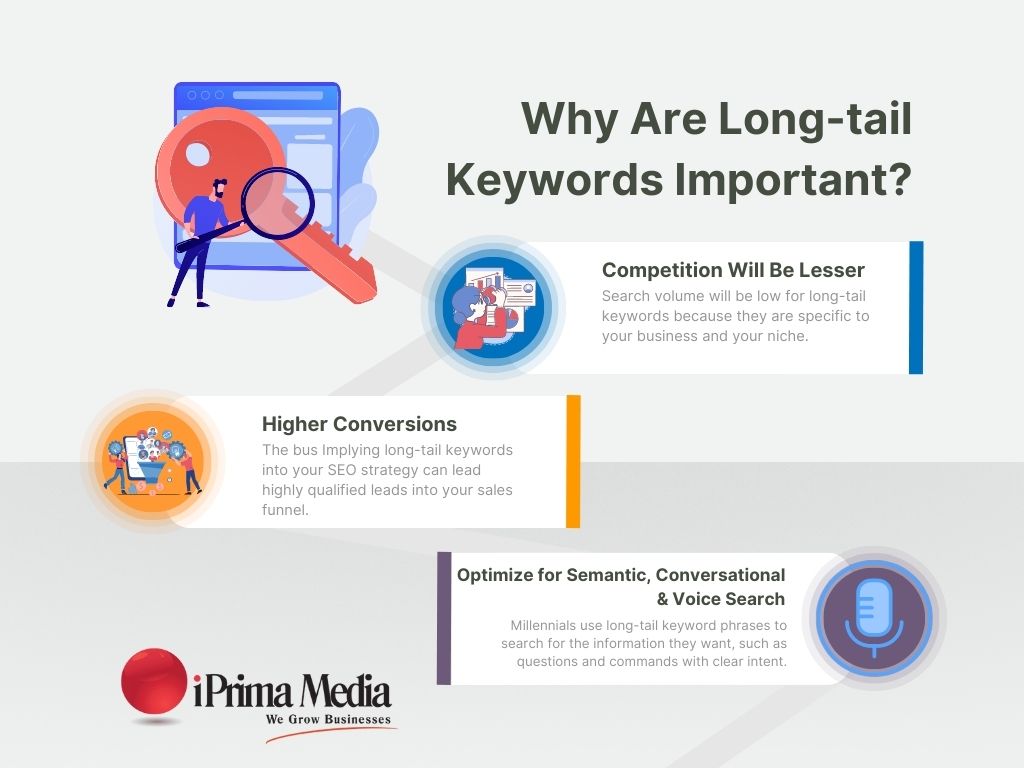 Why Are Long-tail Keywords Important?

Competition Will Be Lesser

Search volume will be low for long-tail keywords because they are specific to your business and your niche.

Higher Conversions

The bus Implying long-tail keywords into your SEO strategy can lead highly qualified leads into your sales funnel.

Optimize for Semantic, Conversational & Voice Search

Millennials use long-tail keyword phrases to search for the information they want, such as questions and commands with clear intent.

iPrima Media
We Grow Businesses